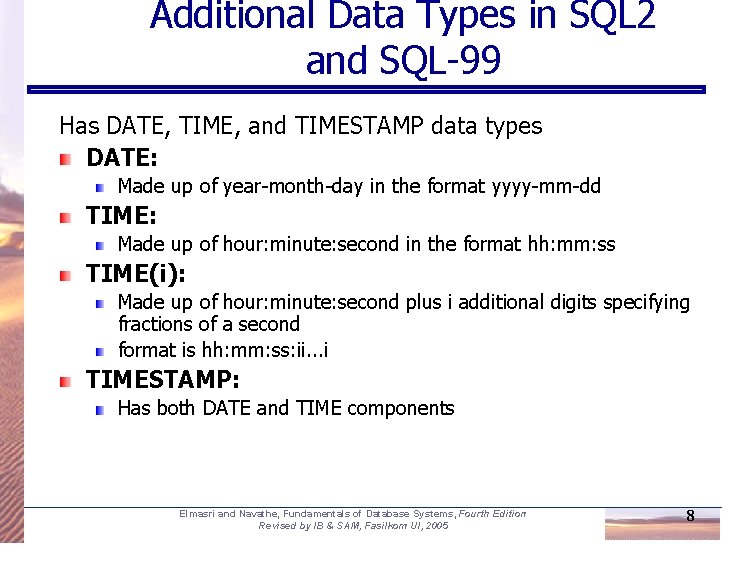 Additional Data Types in SQL2 and SQL-99

Has DATE, TIME, and TIMESTAMP data types

DATE:
Made up of year-month-day in the format yyyy-mm-dd

TIME:
Made up of hour:minute:second in the format hh:mm:ss

TIME(i):
Made up of hour:minute:second plus i additional digits specifying fractions of a second
format is hh:mm:ss:ii...i

TIMESTAMP:
Has both DATE and TIME components

Elmasri and Navathe, Fundamentals of Database Systems, Fourth Edition
Revised by IB & SAM, Fasilkom UI, 2005

8